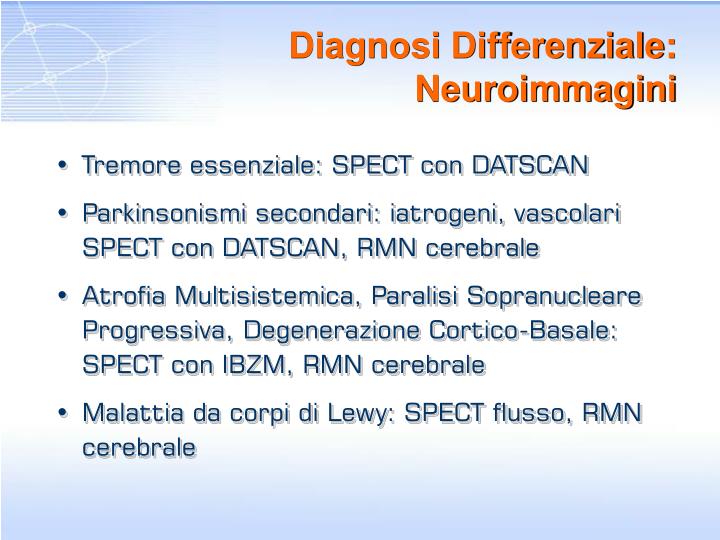 Diagnosi Differenziale: Neuroimmagini

• Tremore essenziale: SPECT con DATSCAN

• Parkinsonismi secondari: iatrogeni, vascolari SPECT con DATSCAN, RMN cerebrale

• Atrofia Multisistemica, Paralisi Sopranucleare Progressiva, Degenerazione Cortico-Basale: SPECT con IBZM, RMN cerebrale

• Malattia da corpi di Lewy: SPECT flusso, RMN cerebrale